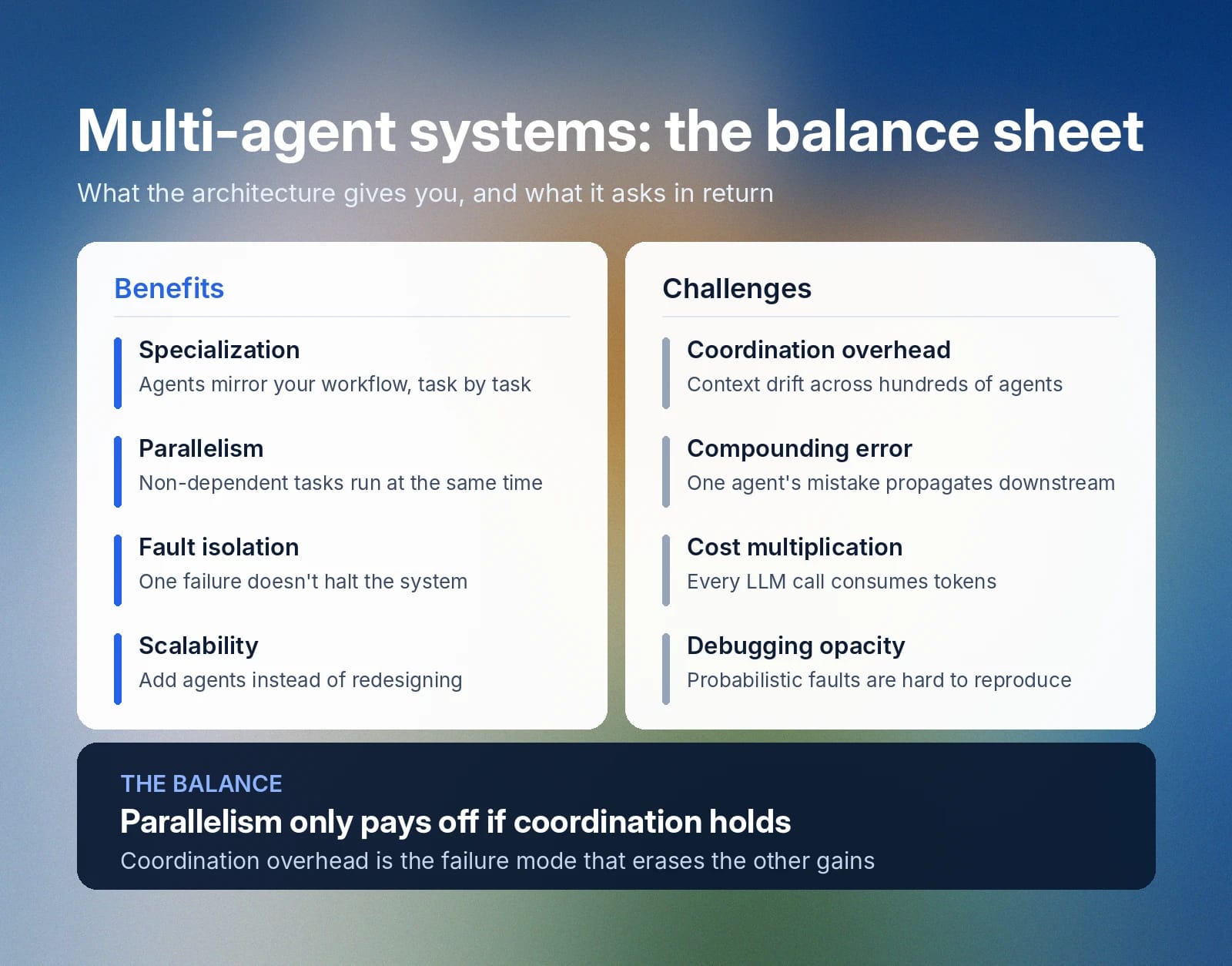 Multi-agent systems: the balance sheet

What the architecture gives you, and what it asks in return

Benefits

Specialization
Agents mirror your workflow, task by task

Parallelism
Non-dependent tasks run at the same time

Fault isolation
One failure doesn't halt the system

Scalability
Add agents instead of redesigning

Challenges

Coordination overhead
Context drift across hundreds of agents

Compounding error
One agent's mistake propagates downstream

Cost multiplication
Every LLM call consumes tokens

Debugging opacity
Probabilistic faults are hard to reproduce

THE BALANCE
Parallelism only pays off if coordination holds
Coordination overhead is the failure mode that erases the other gains